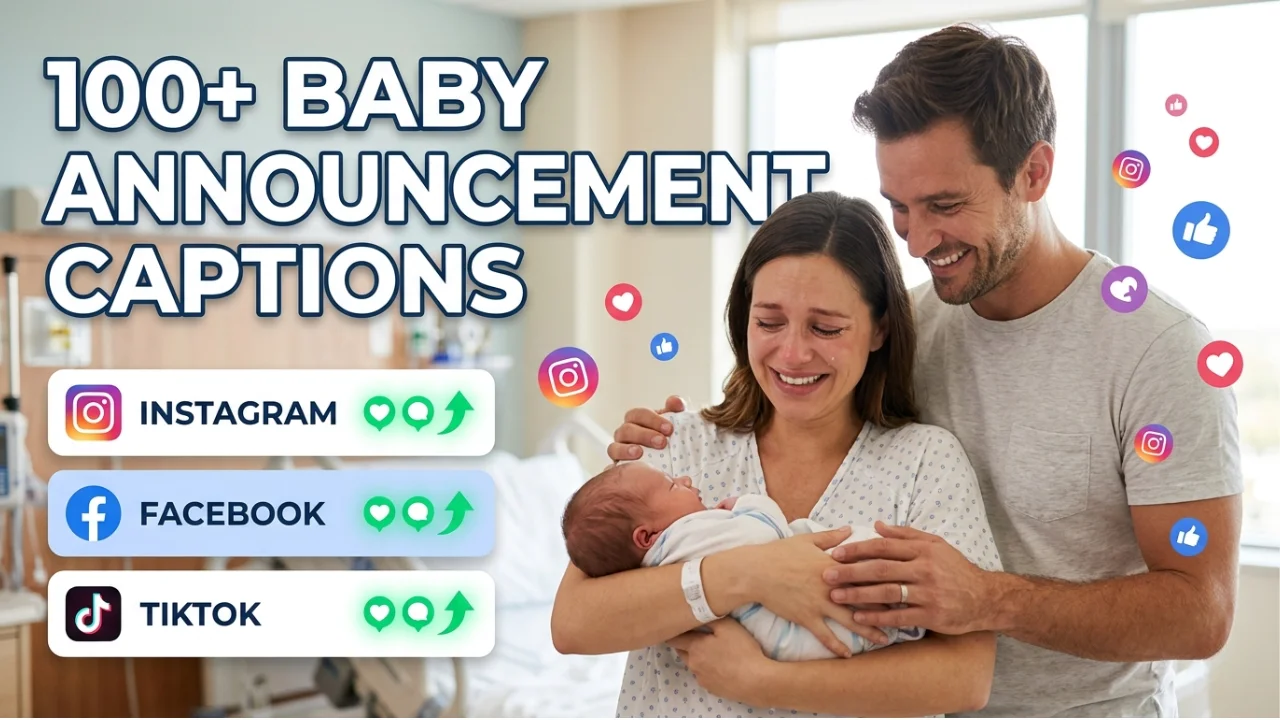 100+ BABY ANNOUNCEMENT CAPTIONS

INSTAGRAM

FACEBOOK

TIKTOK